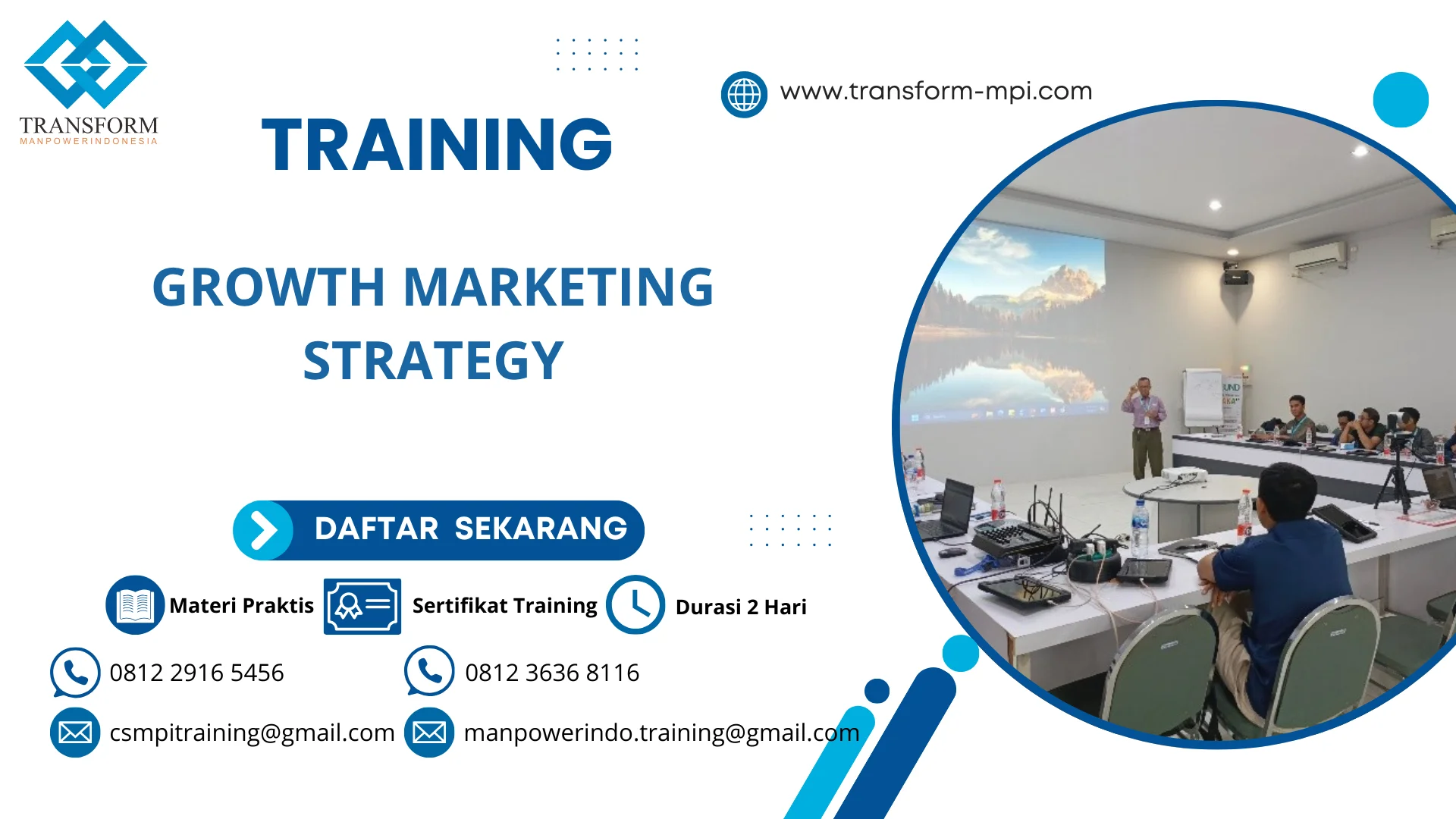 TRANSFORM
MANPOWERINDONESIA

TRAINING

www.transform-mpi.com

GROWTH MARKETING STRATEGY

DAFTAR SEKARANG

Materi Praktis

Sertifikat Training

Durasi 2 Hari

0812 2916 5456

0812 3636 8116

csmpitraining@gmail.com

manpowerindo.training@gmail.com